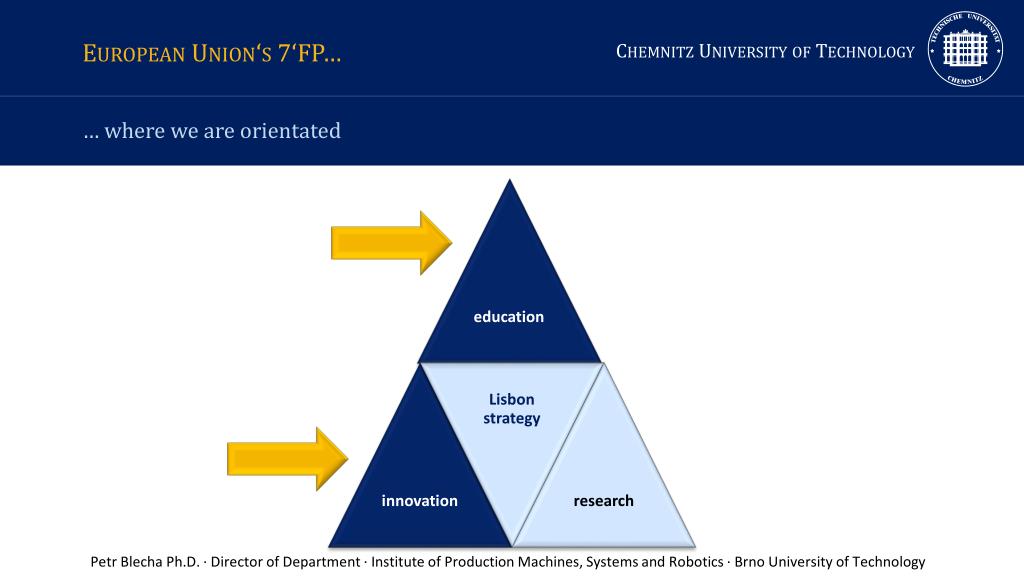 EUROPEAN UNION‘S 7‘FP…

CHEMNITZ UNIVERSITY OF TECHNOLOGY

TECHNISCHE UNIVERSITÄT CHEMNITZ

… where we are orientated

education

Lisbon strategy

innovation

research

Petr Blecha Ph.D. · Director of Department · Institute of Production Machines, Systems and Robotics · Brno University of Technology